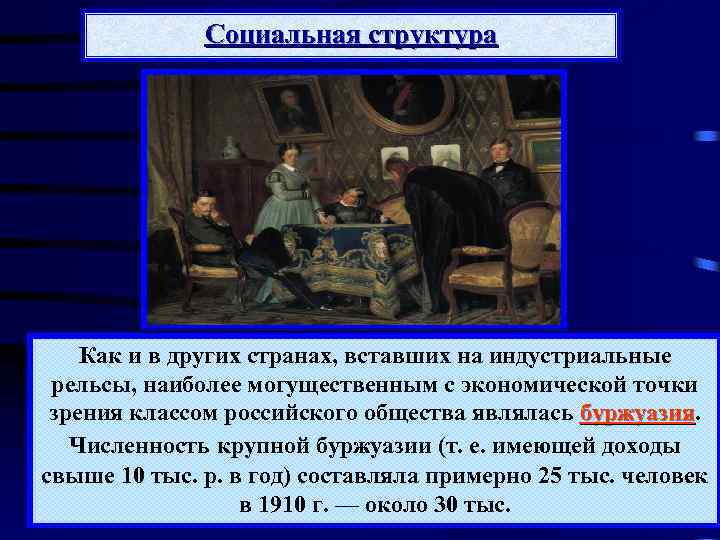 Социальная структура

Как и в других странах, вставших на индустриальные рельсы, наиболее могущественным с экономической точки зрения классом российского общества являлась буржуазия.

Численность крупной буржуазии (т. е. имеющей доходы свыше 10 тыс. р. в год) составляла примерно 25 тыс. человек в 1910 г. — около 30 тыс.